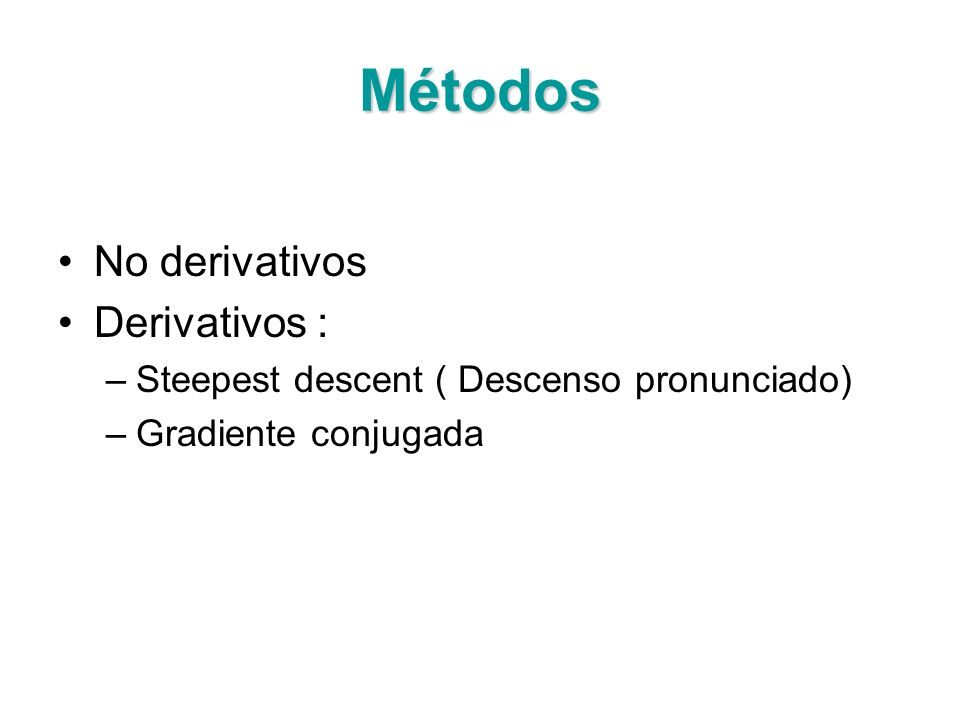 Métodos

• No derivativos
• Derivativos :
– Steepest descent ( Descenso pronunciado)
– Gradiente conjugada